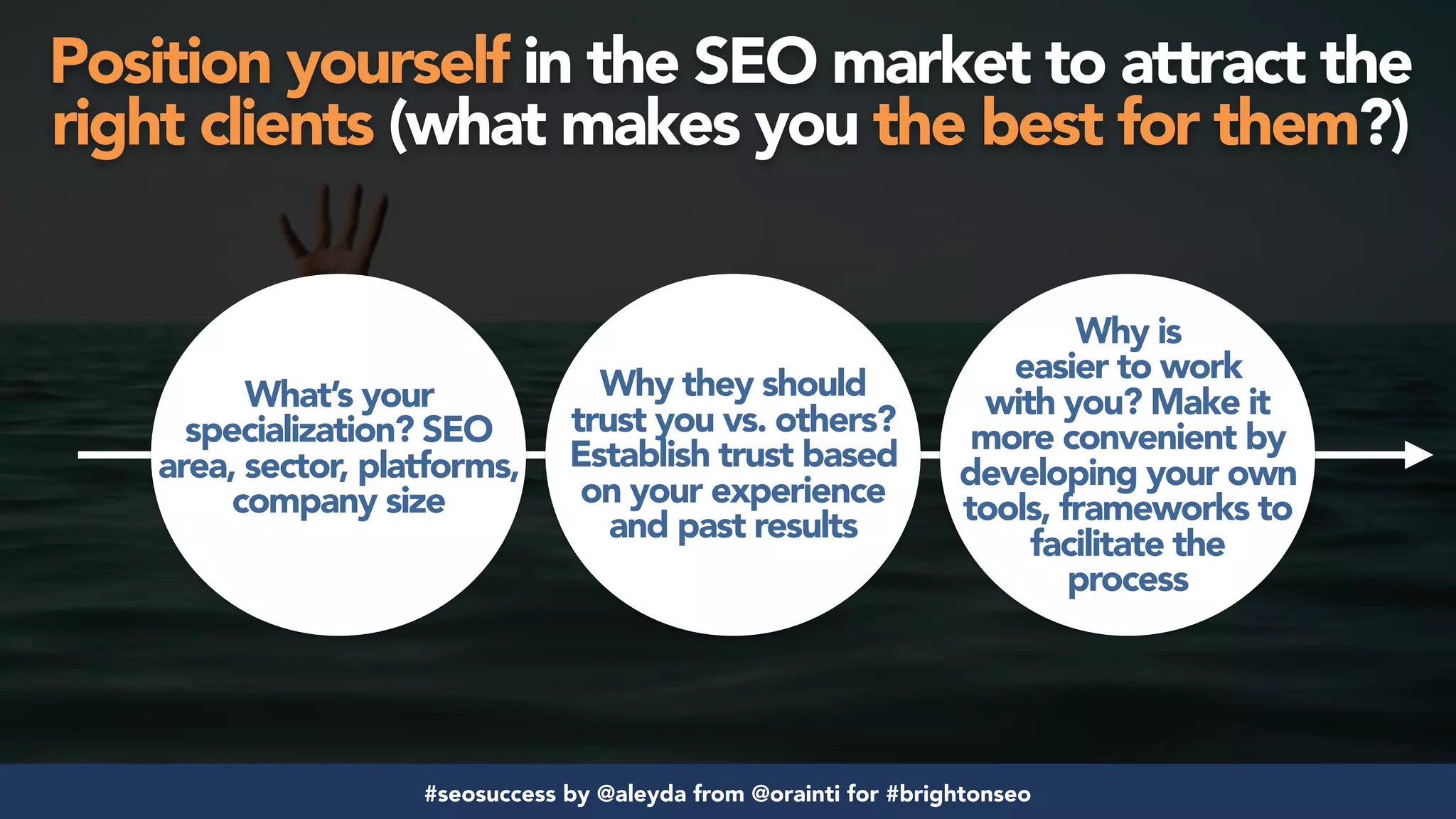 Position yourself in the SEO market to attract the right clients (what makes you the best for them?)

What's your specialization? SEO area, sector, platforms, company size

Why they should trust you vs. others? Establish trust based on your experience and past results

Why is easier to work with you? Make it more convenient by developing your own tools, frameworks to facilitate the process

#seosuccess by @aleyda from @orainti for #brightonseo